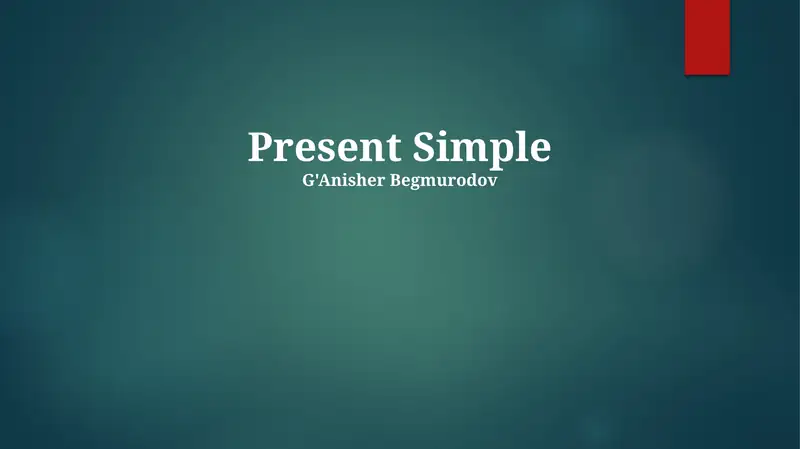 Present Simple
G'Anisher Begmurodov